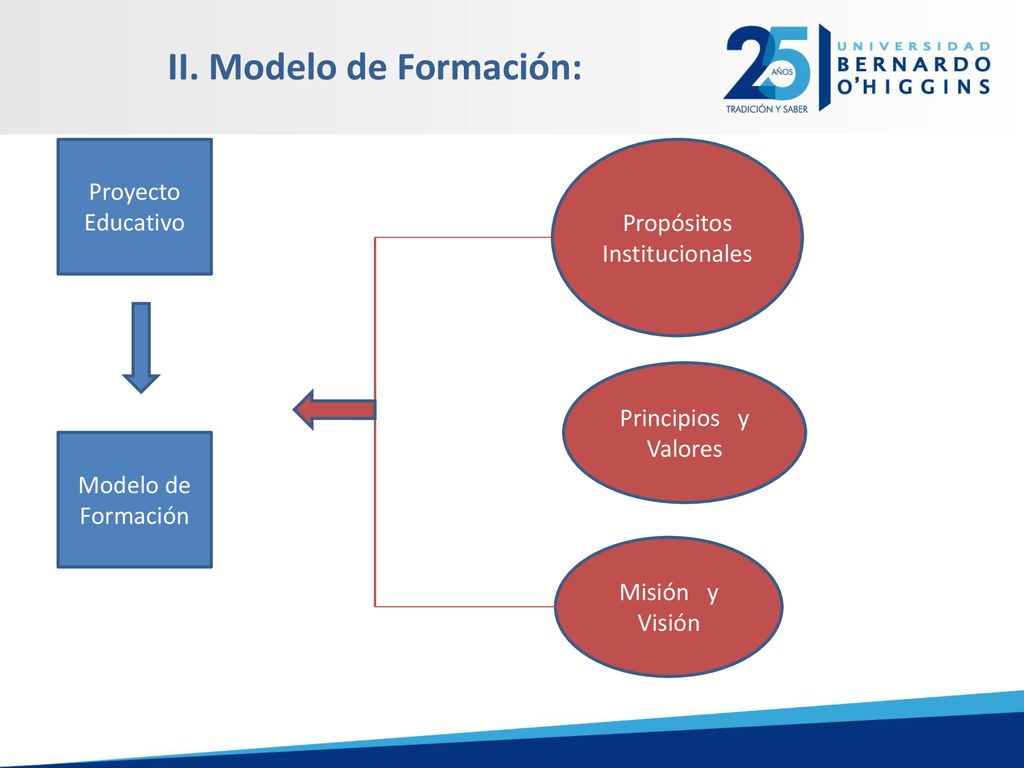 II. Modelo de Formación:

25 AÑOS
TRADICIÓN Y SABER
UNIVERSIDAD
BERNARDO
O'HIGGINS

Proyecto Educativo

Modelo de Formación

Propósitos Institucionales

Principios y Valores

Misión y Visión